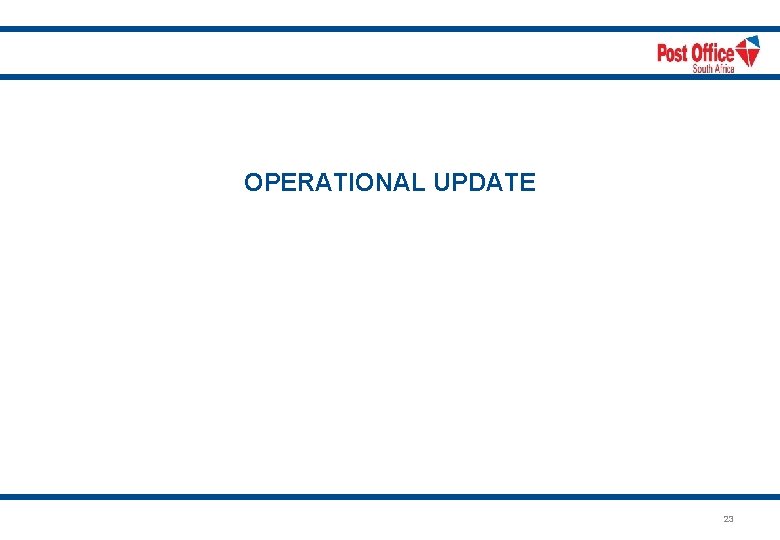 Post Office
South Africa

OPERATIONAL UPDATE

23